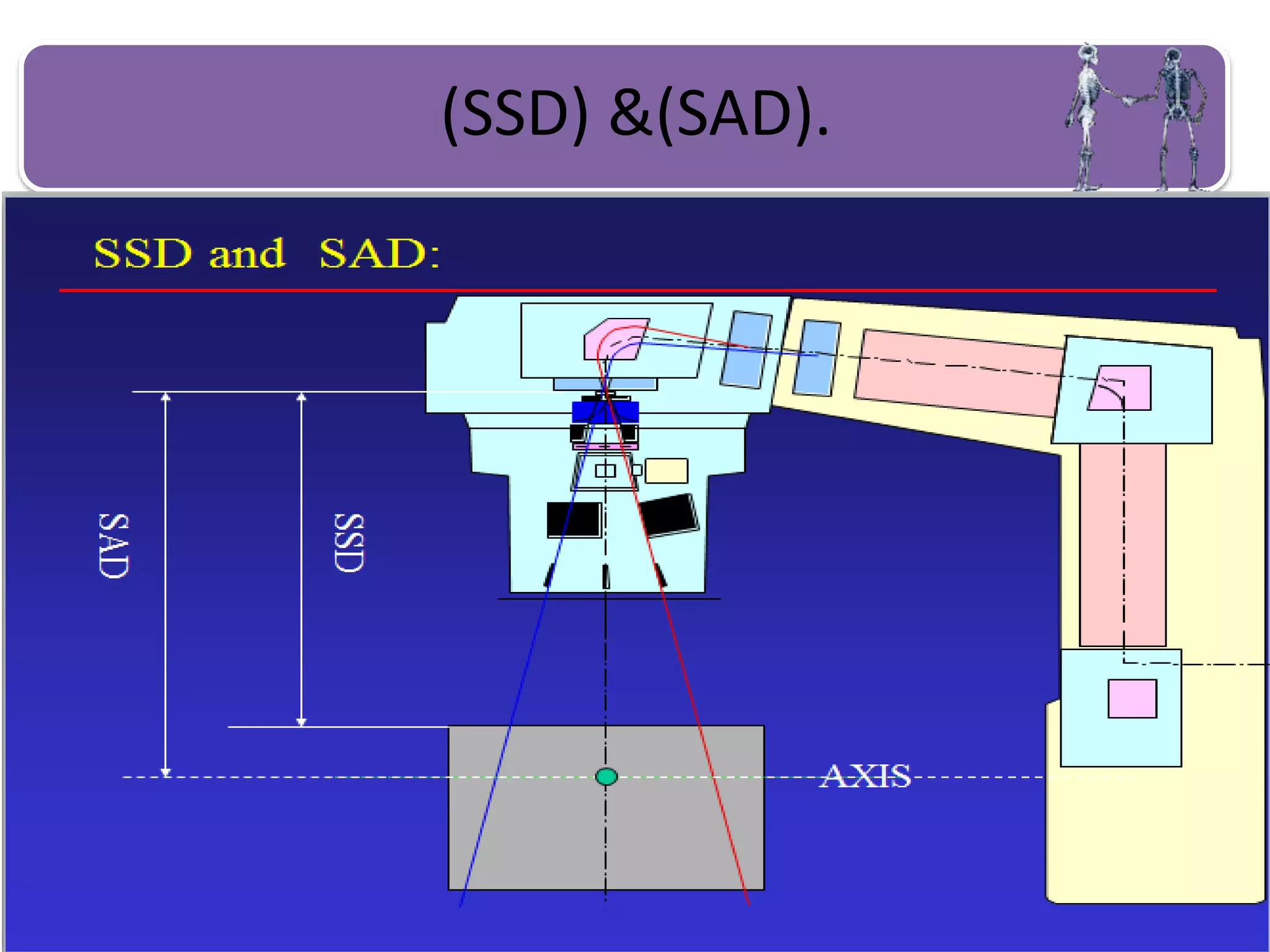 (SSD) &(SAD).

SSD and SAD:

SAD

SSD

AXIS